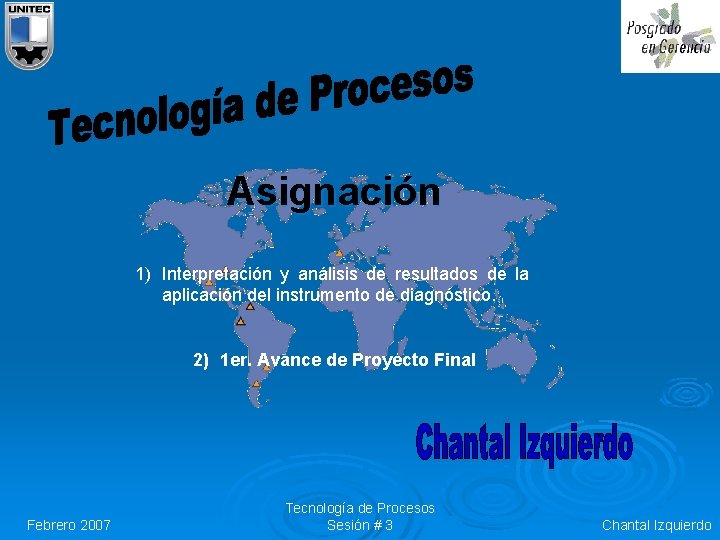 UNITEC

Posgrado en Gerencia

Tecnología de Procesos

Asignación

1) Interpretación y análisis de resultados de la aplicación del instrumento de diagnóstico.

2) 1er. Avance de Proyecto Final

Chantal Izquierdo

Febrero 2007

Tecnología de Procesos
Sesión # 3

Chantal Izquierdo